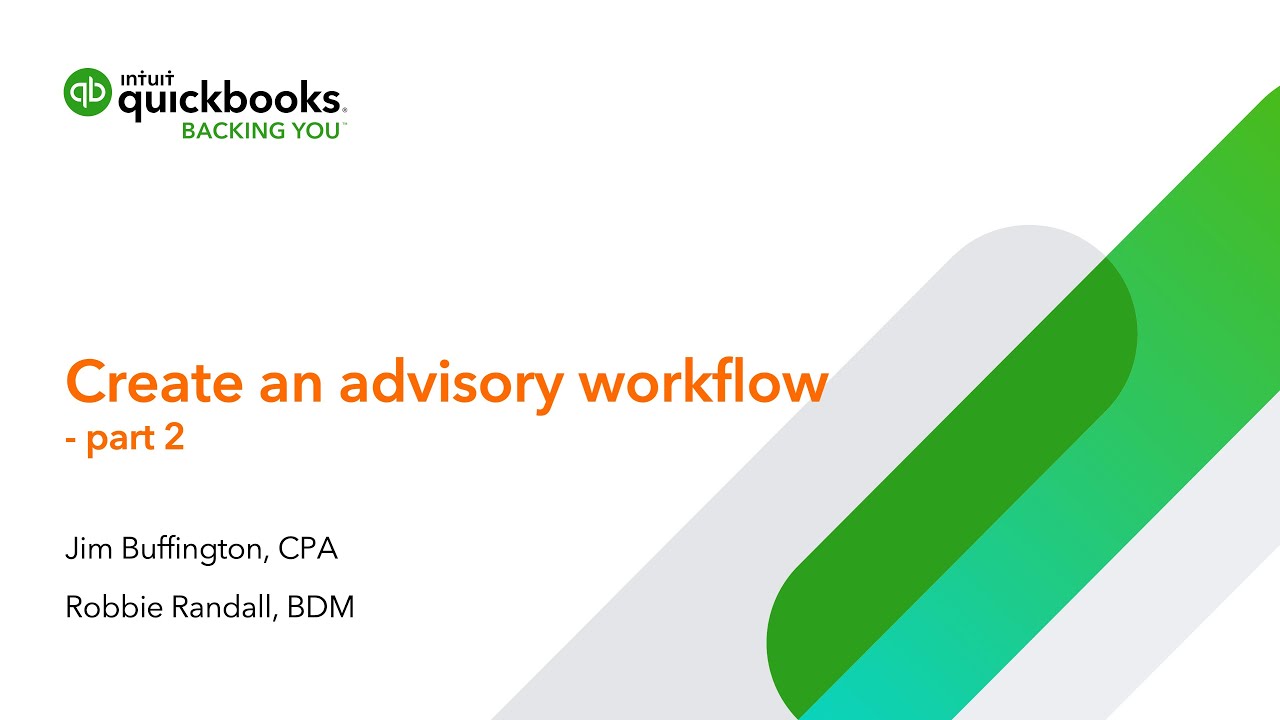 intuit quickbooks.
BACKING YOU™

Create an advisory workflow
- part 2

Jim Buffington, CPA

Robbie Randall, BDM